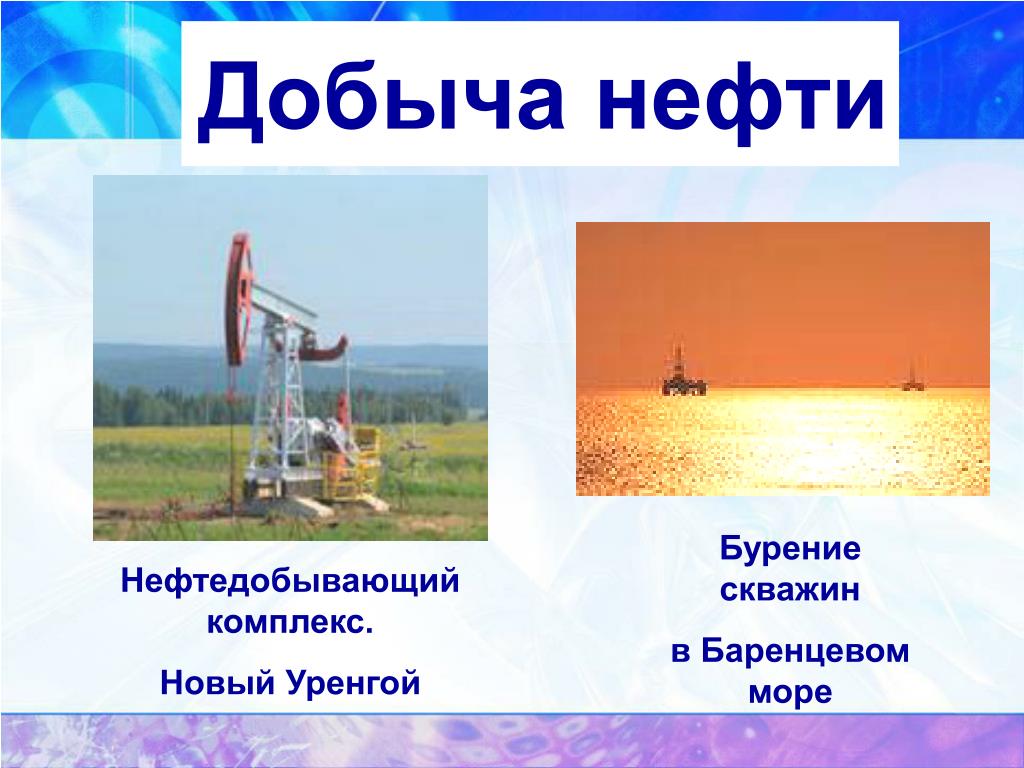 Добыча нефти

Нефтедобывающий комплекс.

Новый Уренгой

Бурение скважин

в Баренцевом море